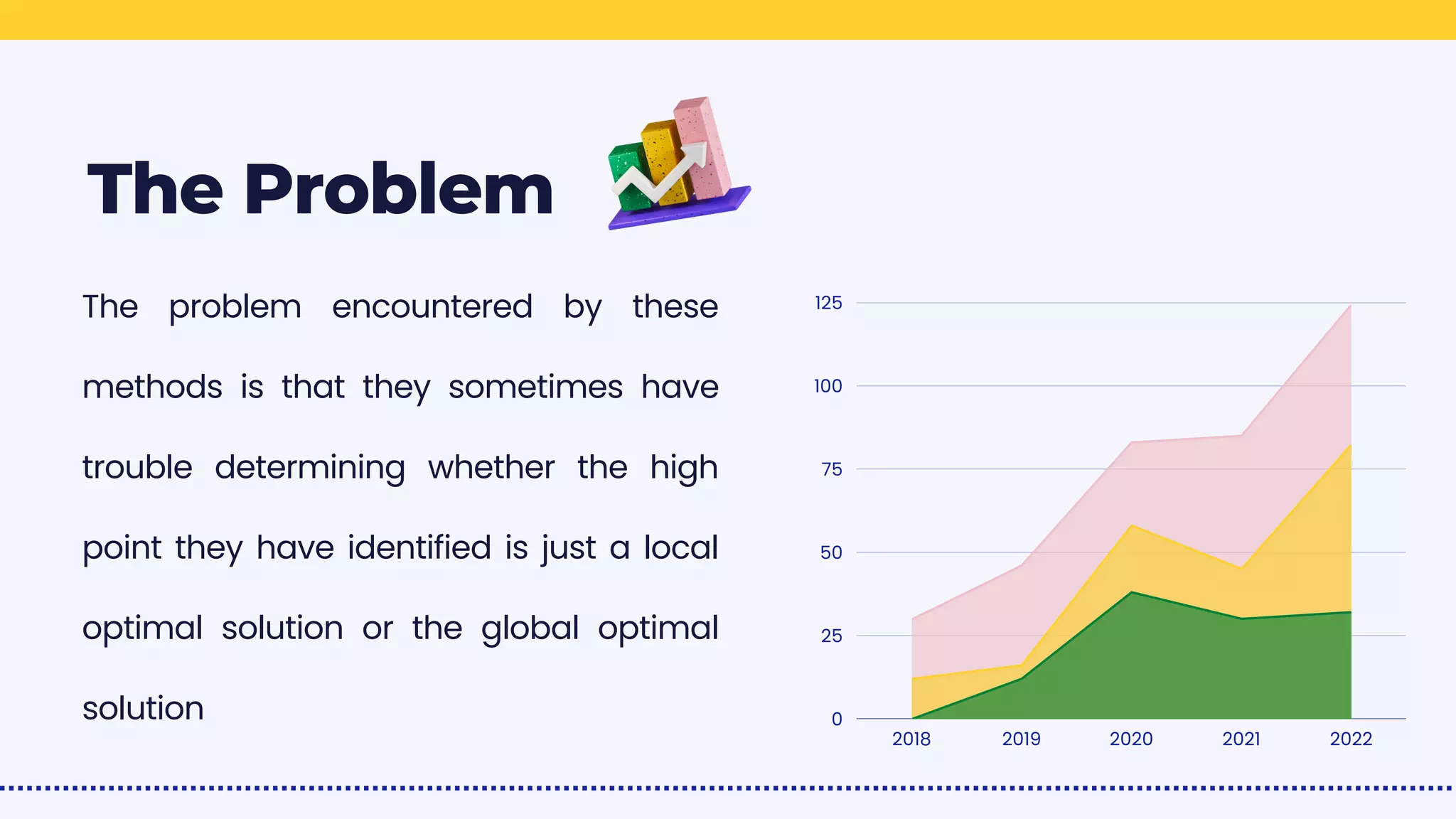 The Problem

The problem encountered by these methods is that they sometimes have trouble determining whether the high point they have identified is just a local optimal solution or the global optimal solution

125
100
75
50
25
0
2018
2019
2020
2021
2022